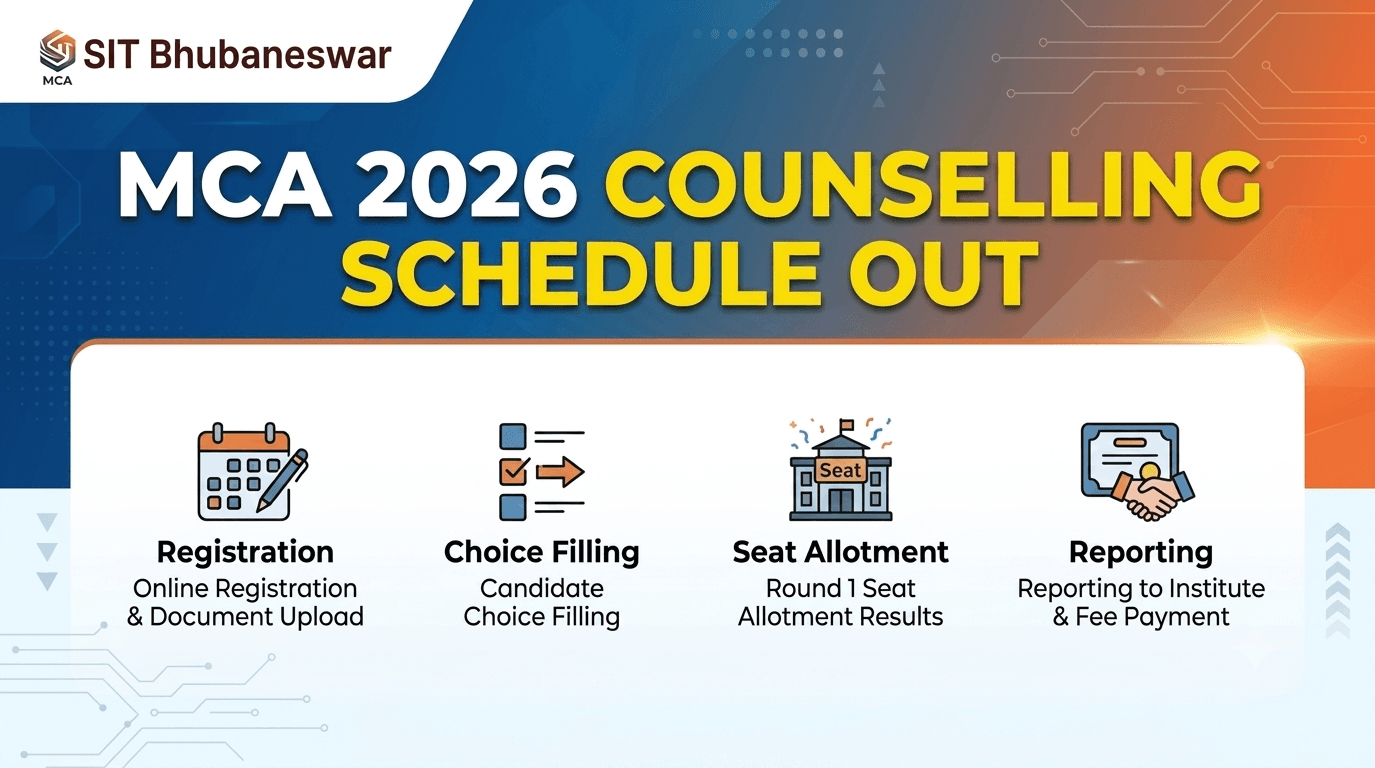 SIT Bhubaneswar
MCA

MCA 2026 COUNSELLING SCHEDULE OUT

Registration
Online Registration & Document Upload

Choice Filling
Candidate Choice Filling

Seat
Seat Allotment
Round 1 Seat Allotment Results

Reporting
Reporting to Institute & Fee Payment